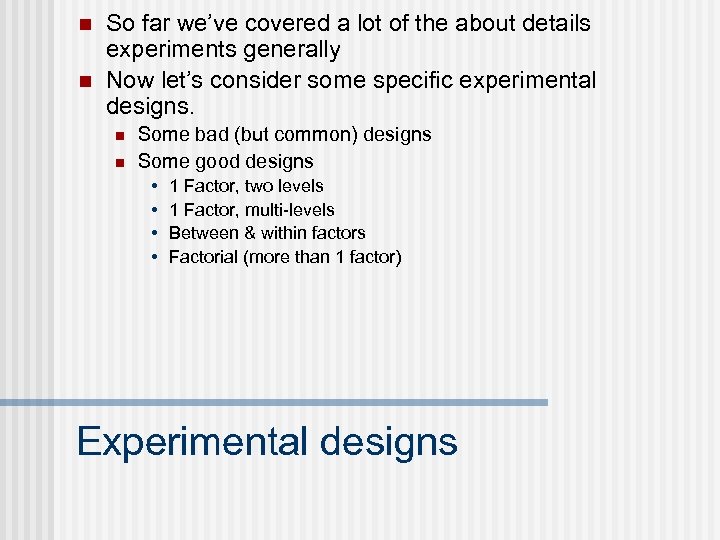 So far we've covered a lot of the about details experiments generally

Now let's consider some specific experimental designs.

Some bad (but common) designs

Some good designs

• 1 Factor, two levels
• 1 Factor, multi-levels
• Between & within factors
• Factorial (more than 1 factor)

Experimental designs